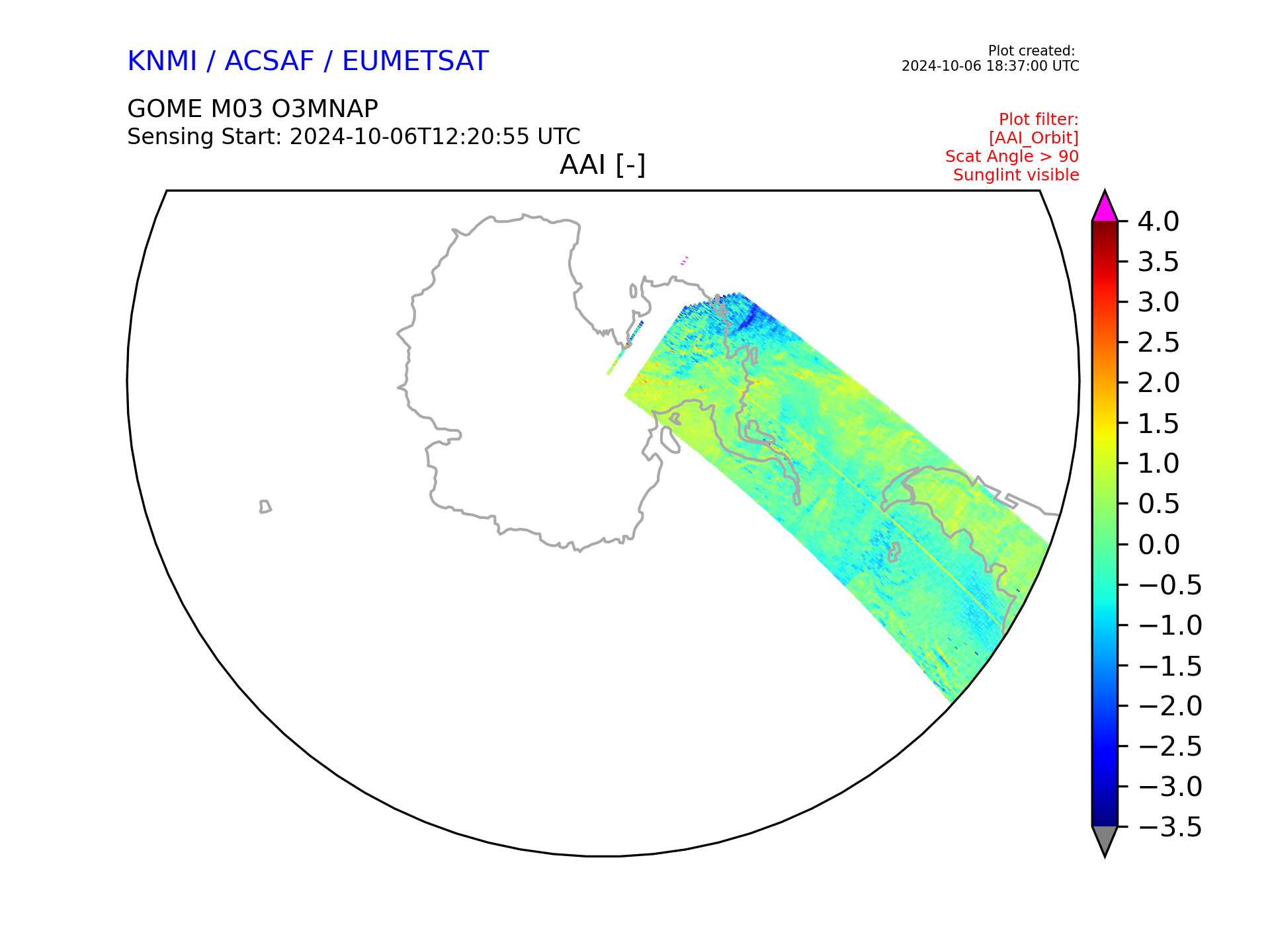 KNMI / ACSAF / EUMETSAT

Plot created:
2024-10-06 18:37:00 UTC

GOME M03 O3MNAP
Sensing Start: 2024-10-06T12:20:55 UTC

Plot filter:
[AAI_Orbit]
Scat Angle > 90
Sunglint visible

AAI [-]

4.0
3.5
3.0
2.5
2.0
1.5
1.0
0.5
0.0
−0.5
−1.0
−1.5
−2.0
−2.5
−3.0
−3.5